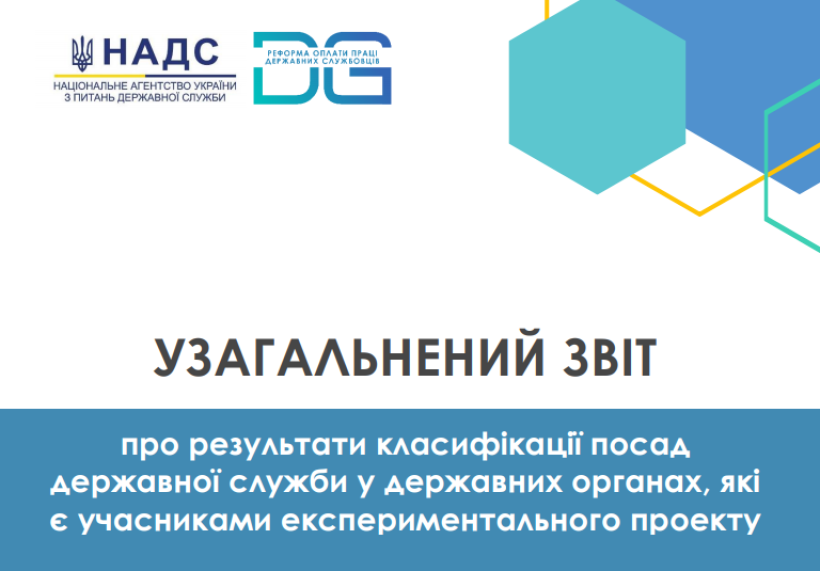 НАДС
НАЦІОНАЛЬНЕ АГЕНТСТВО УКРАЇНИ З ПИТАНЬ ДЕРЖАВНОЇ СЛУЖБИ

DG
РЕФОРМА ОПЛАТИ ПРАЦІ ДЕРЖАВНИХ СЛУЖБОВЦІВ

УЗАГАЛЬНЕНИЙ ЗВІТ

про результати класифікації посад державної служби у державних органах, які є учасниками експериментального проекту